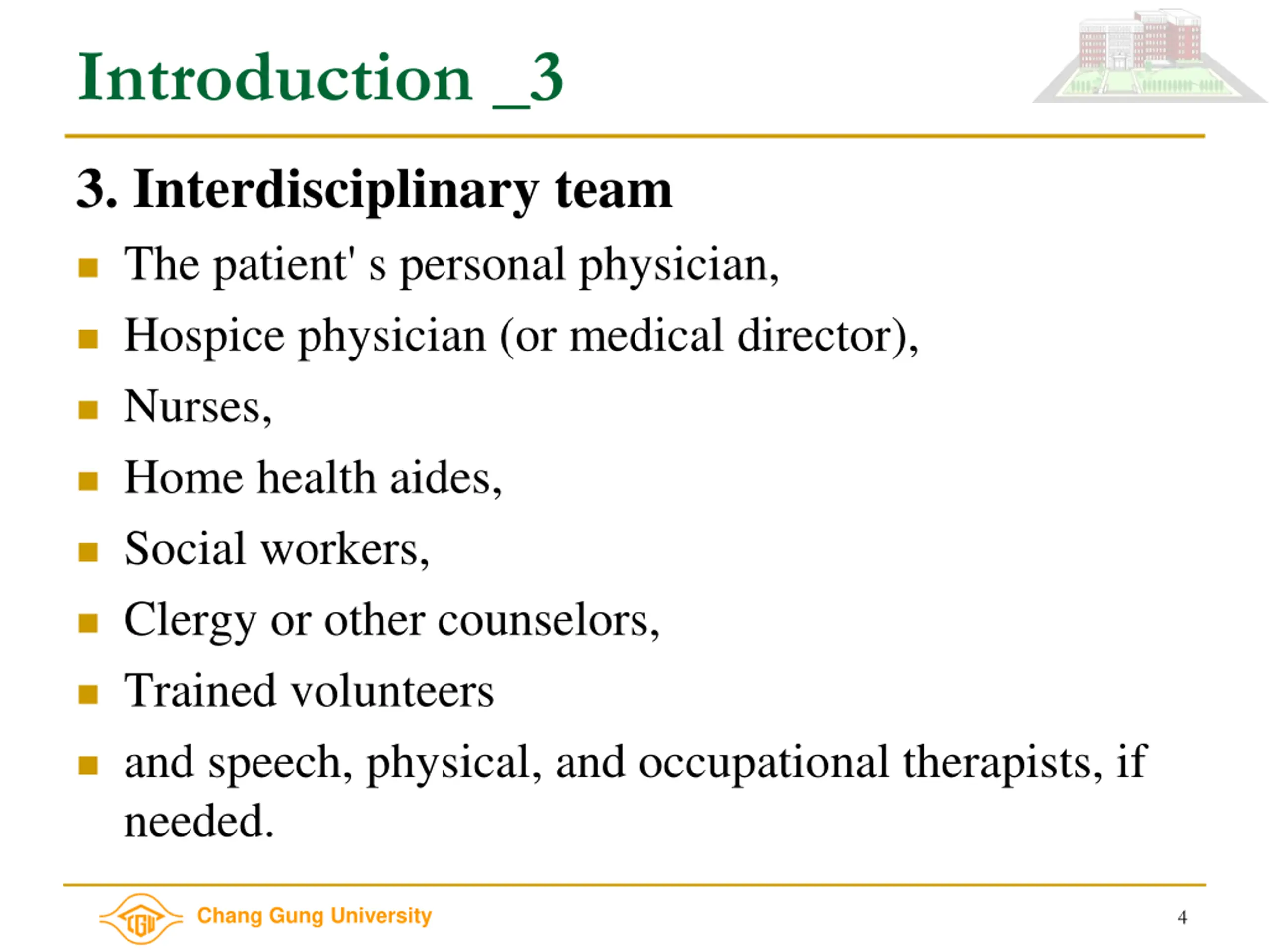 Introduction _3

3. Interdisciplinary team

- The patient' s personal physician,
- Hospice physician (or medical director),
- Nurses,
- Home health aides,
- Social workers,
- Clergy or other counselors,
- Trained volunteers
- and speech, physical, and occupational therapists, if needed.

CGU Chang Gung University

4